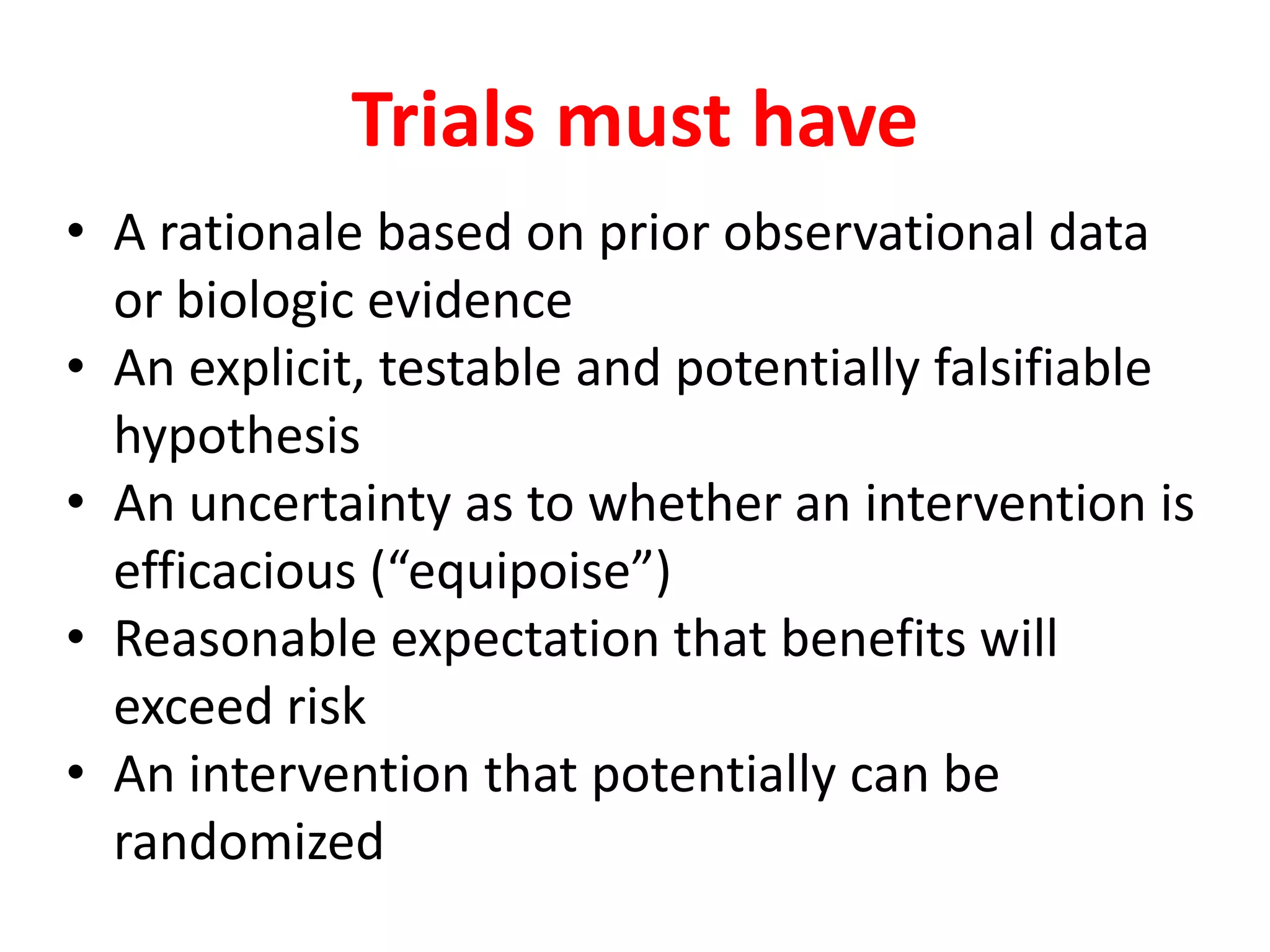 Trials must have

• A rationale based on prior observational data or biologic evidence
• An explicit, testable and potentially falsifiable hypothesis
• An uncertainty as to whether an intervention is efficacious (“equipoise”)
• Reasonable expectation that benefits will exceed risk
• An intervention that potentially can be randomized